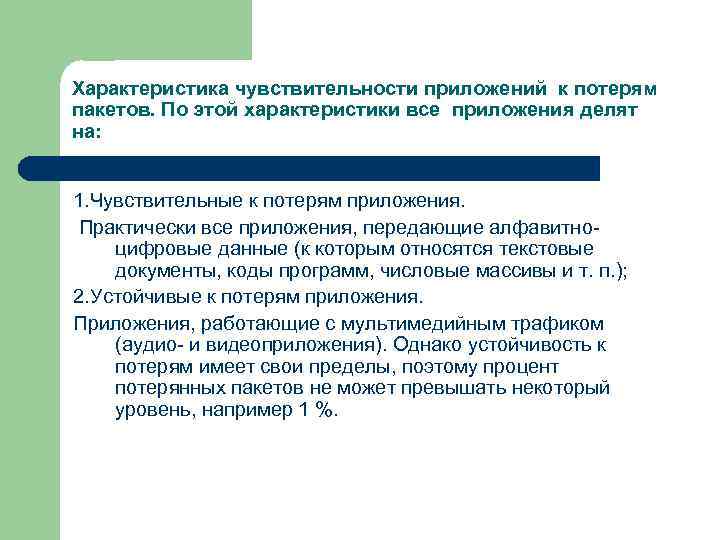 Характеристика чувствительности приложений к потерям пакетов. По этой характеристики все приложения делят на:

1.Чувствительные к потерям приложения.

Практически все приложения, передающие алфавитно-цифровые данные (к которым относятся текстовые документы, коды программ, числовые массивы и т. п.);

2.Устойчивые к потерям приложения.

Приложения, работающие с мультимедийным трафиком (аудио- и видеоприложения). Однако устойчивость к потерям имеет свои пределы, поэтому процент потерянных пакетов не может превышать некоторый уровень, например 1 %.